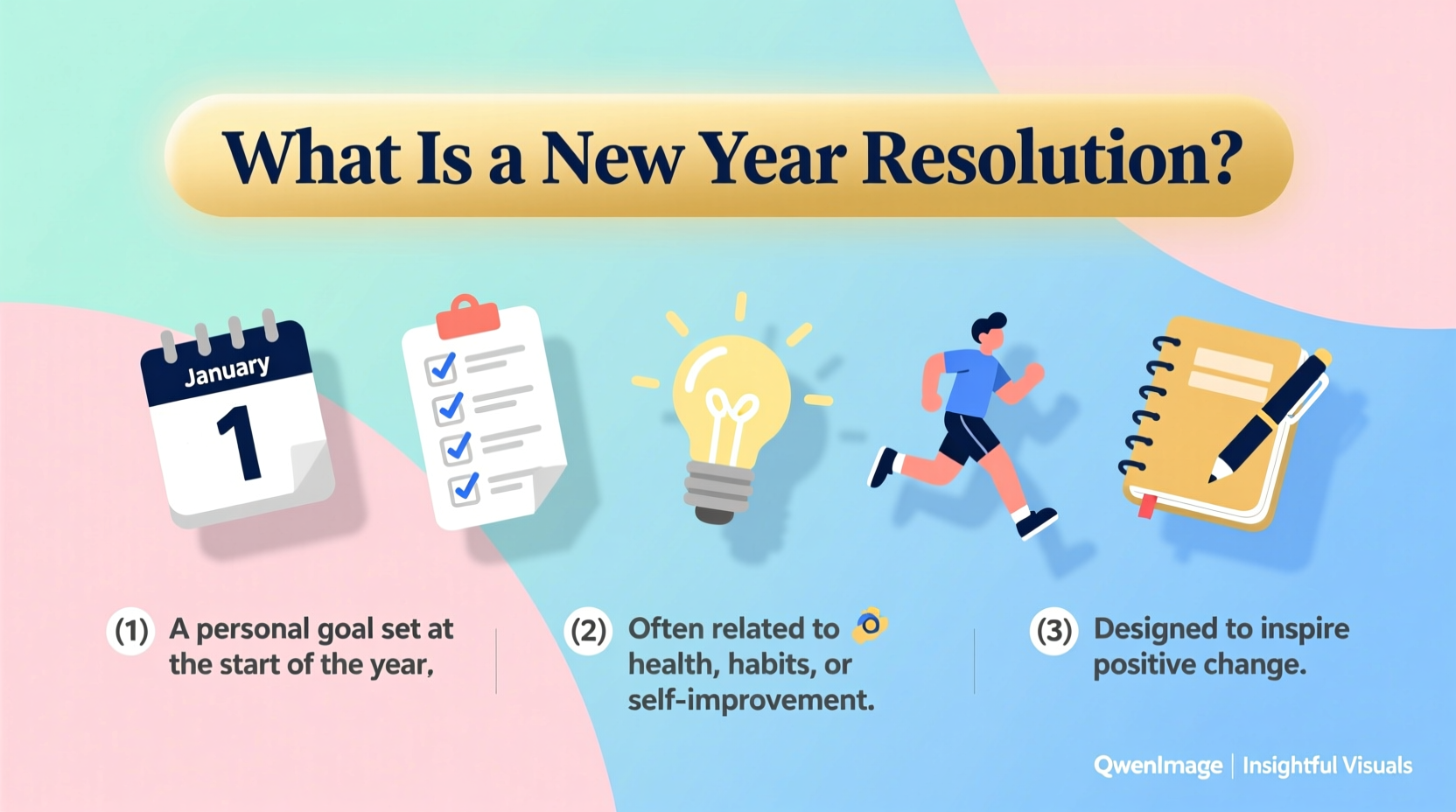 What Is a New Year Resolution?

January
1

(1) A personal goal set at the start of the year,

(2) Often related to health, habits, or self-improvement.

(3) Designed to inspire positive change.

QwenImage | Insightful Visuals